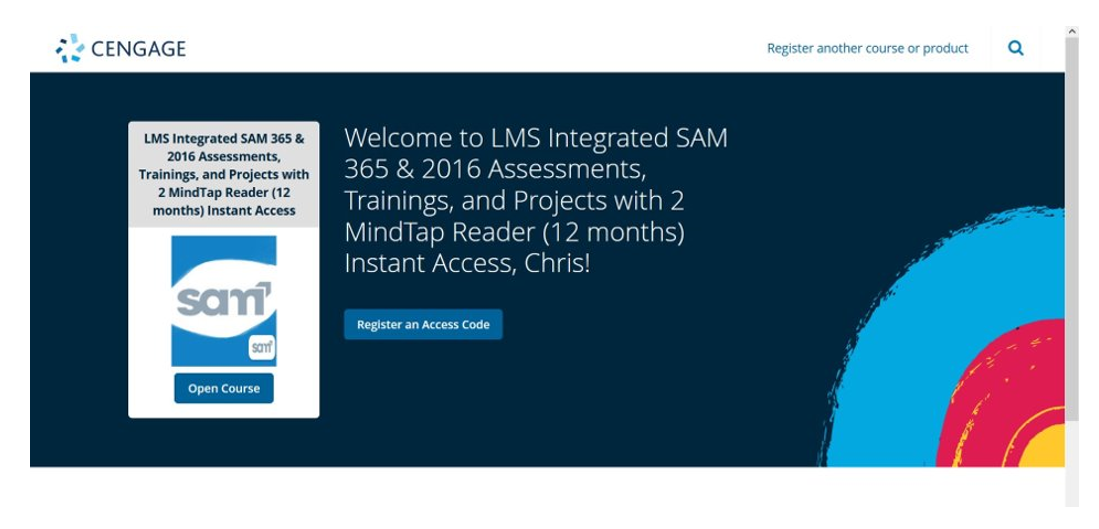 CENGAGE

Register another course or product

LMS Integrated SAM 365 & 2016 Assessments, Trainings, and Projects with 2 MindTap Reader (12 months) Instant Access

sam

sam

Open Course

Welcome to LMS Integrated SAM 365 & 2016 Assessments, Trainings, and Projects with 2 MindTap Reader (12 months) Instant Access, Chris!

Register an Access Code